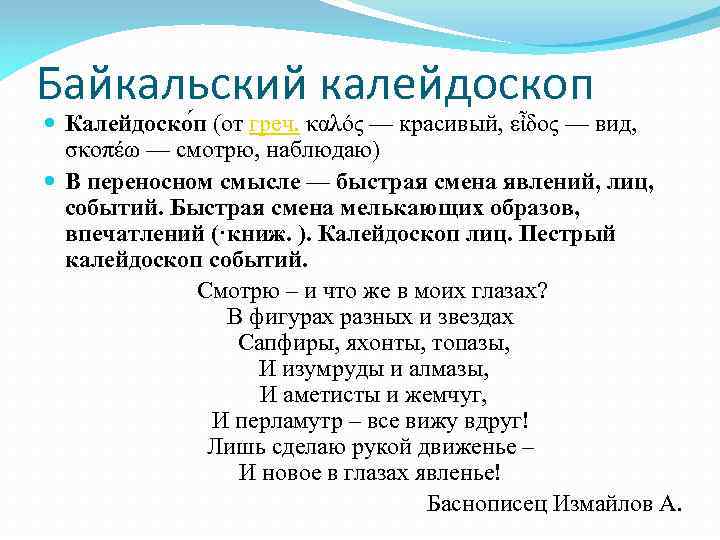 Байкальский калейдоскоп

Калейдоско́п (от греч. καλός — красивый, εἶδος — вид, σκοπέω — смотрю, наблюдаю)

В переносном смысле — быстрая смена явлений, лиц, событий. Быстрая смена мелькающих образов, впечатлений (·книж. ). Калейдоскоп лиц. Пестрый калейдоскоп событий.

Смотрю – и что же в моих глазах?
В фигурах разных и звездах
Сапфиры, яхонты, топазы,
И изумруды и алмазы,
И аметисты и жемчуг,
И перламутр – все вижу вдруг!
Лишь сделаю рукой движенье –
И новое в глазах явленье!

Баснописец Измайлов А.